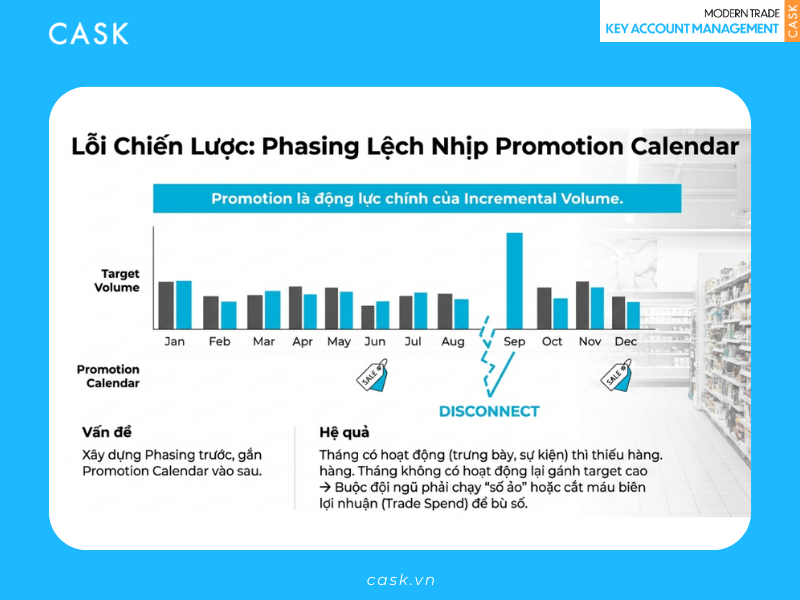 CASK

MODERN TRADE
KEY ACCOUNT MANAGEMENT
CASK

Lỗi Chiến Lược: Phasing Lệch Nhịp Promotion Calendar

Promotion là động lực chính của Incremental Volume.

Target Volume

Jan Feb Mar Apr May Jun Jul Aug Sep Oct Nov Dec

Promotion Calendar

SALE

SALE

DISCONNECT

Vấn đề
Xây dựng Phasing trước, gắn Promotion Calendar vào sau.

Hệ quả
Tháng có hoạt động (trưng bày, sự kiện) thì thiếu hàng. hàng. Tháng không có hoạt động lại gánh target cao → Buộc đội ngũ phải chạy "số ảo" hoặc cắt máu biên lợi nhuận (Trade Spend) để bù số.

cask.vn